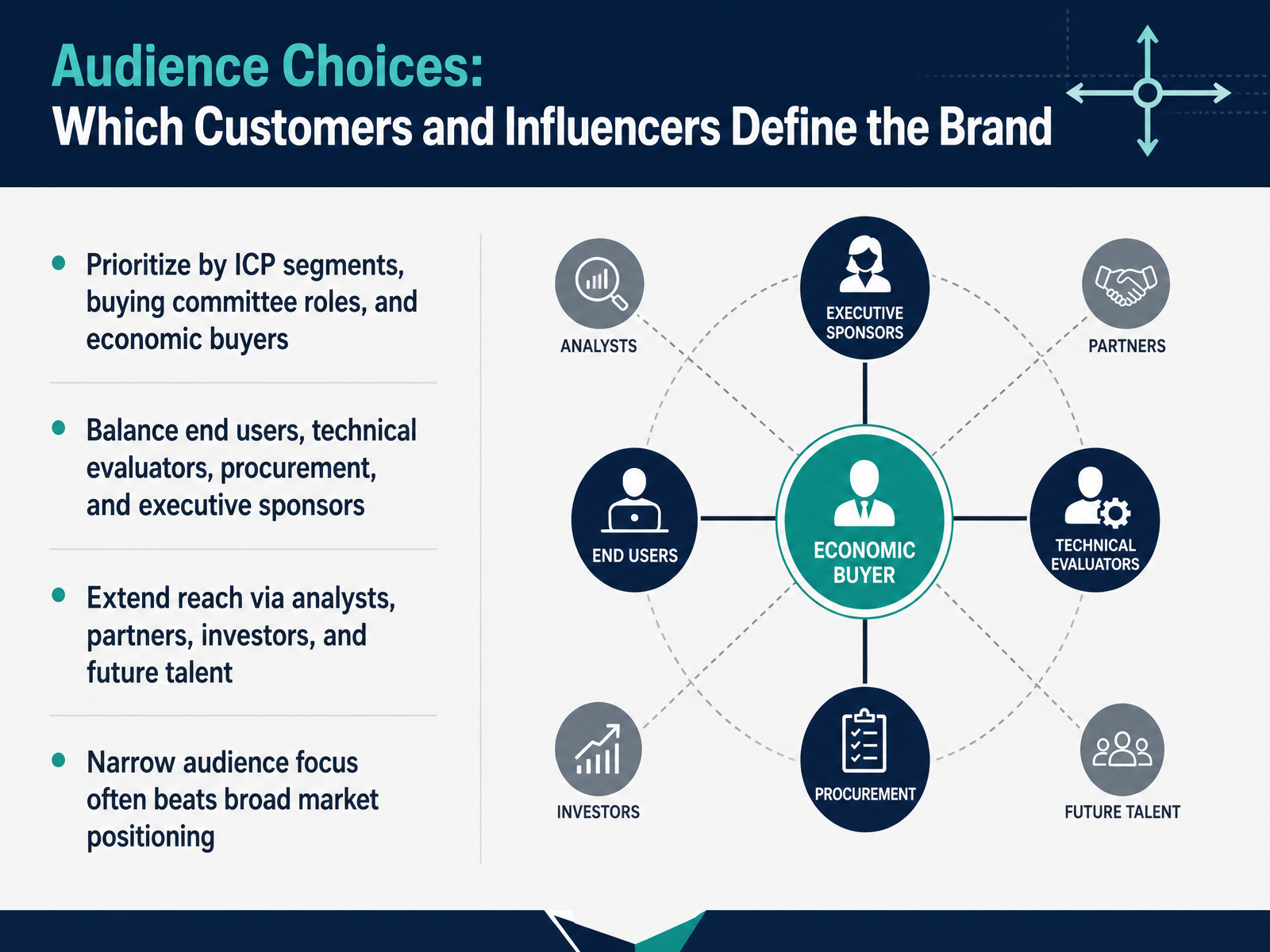 Audience Choices:
Which Customers and Influencers Define the Brand

- Prioritize by ICP segments, buying committee roles, and economic buyers

- Balance end users, technical evaluators, procurement, and executive sponsors

- Extend reach via analysts, partners, investors, and future talent

- Narrow audience focus often beats broad market positioning

ANALYSTS

EXECUTIVE SPONSORS

PARTNERS

END USERS

ECONOMIC BUYER

TECHNICAL EVALUATORS

INVESTORS

PROCUREMENT

FUTURE TALENT